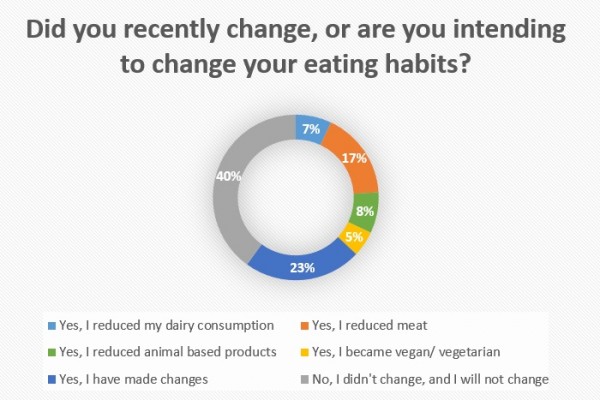 Did you recently change, or are you intending to change your eating habits?

7%
17%
8%
5%
23%
40%

Yes, I reduced my dairy consumption
Yes, I reduced meat
Yes, I reduced animal based products
Yes, I became vegan/ vegetarian
Yes, I have made changes
No, I didn't change, and I will not change